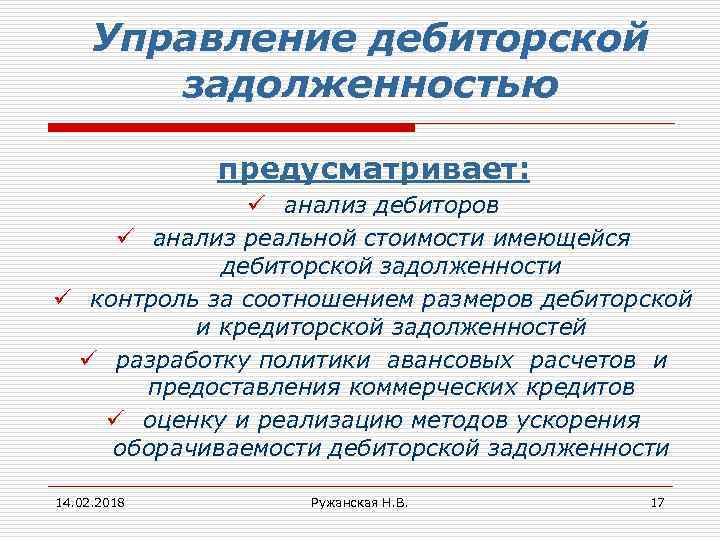 Управление дебиторской задолженностью

предусматривает:

✓ анализ дебиторов

✓ анализ реальной стоимости имеющейся дебиторской задолженности

✓ контроль за соотношением размеров дебиторской и кредиторской задолженностей

✓ разработку политики авансовых расчетов и предоставления коммерческих кредитов

✓ оценку и реализацию методов ускорения оборачиваемости дебиторской задолженности

14.02.2018 Ружанская Н.В. 17